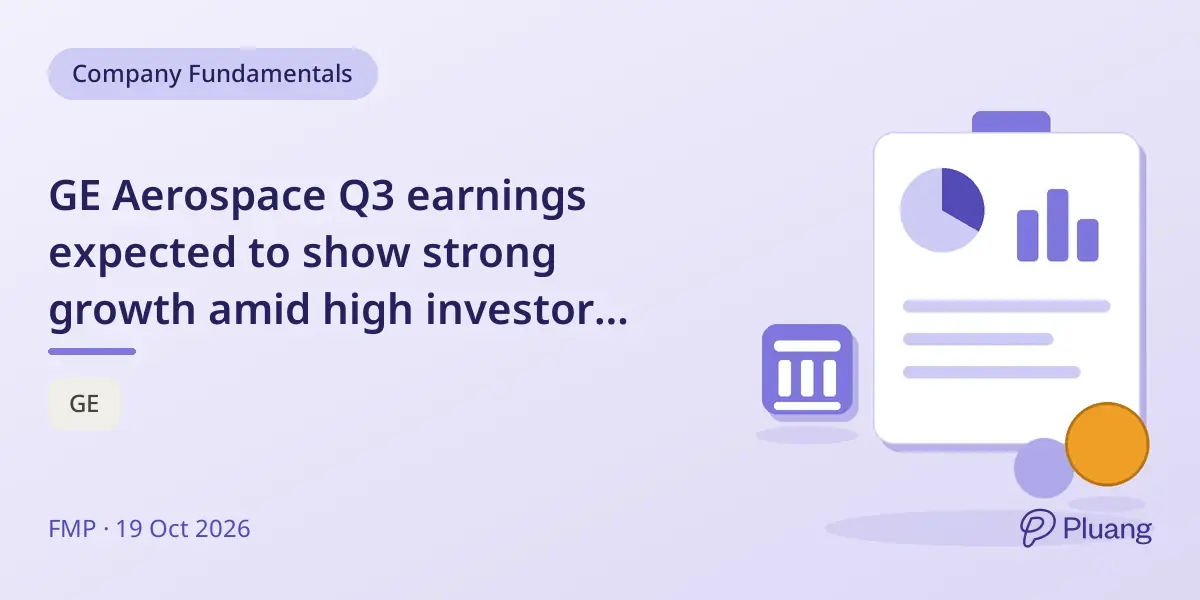 Company Fundamentals

GE Aerospace Q3 earnings expected to show strong growth amid high investor...

GE

FMP · 19 Oct 2026

Pluang